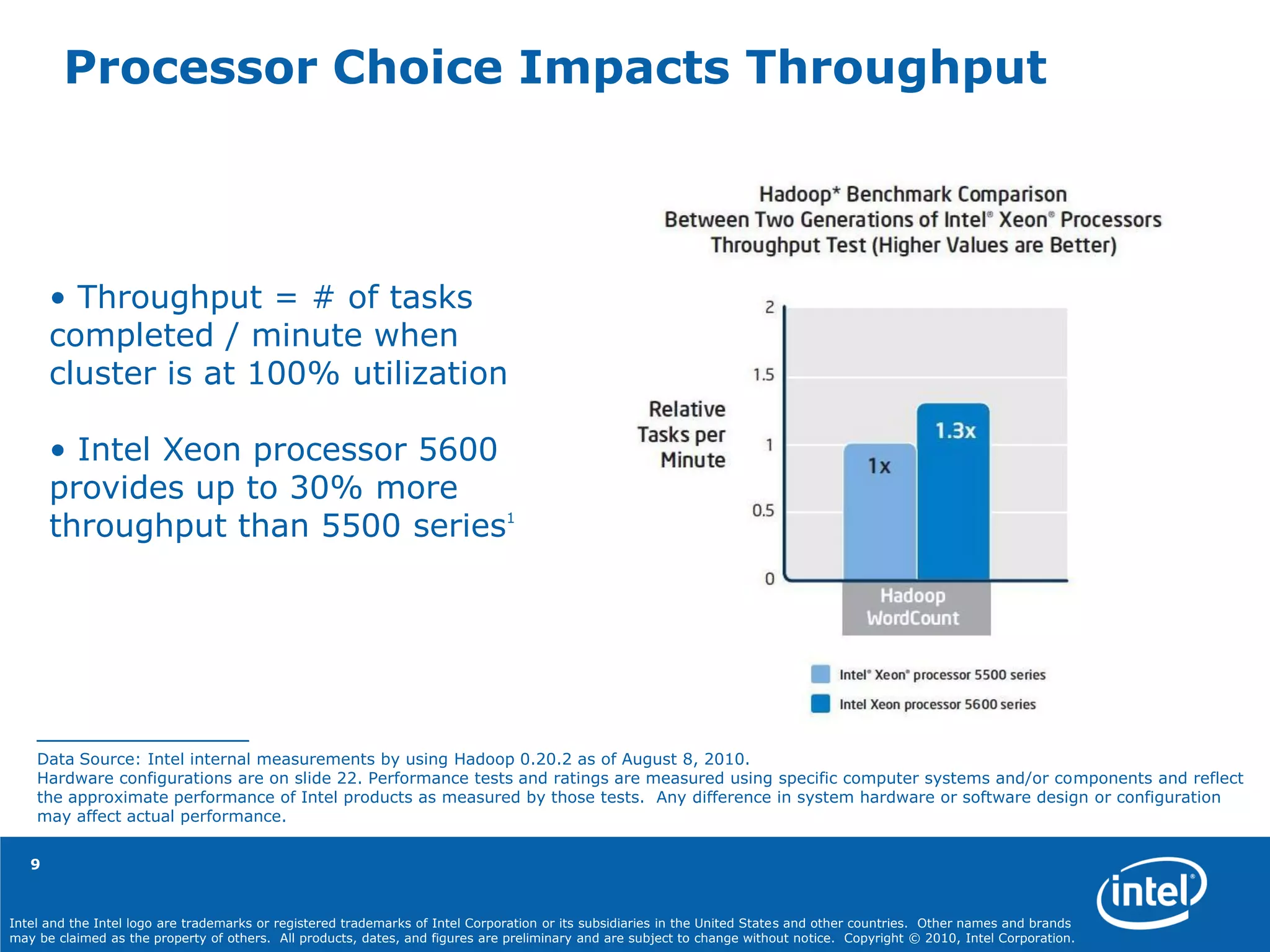 Processor Choice Impacts Throughput

• Throughput = # of tasks completed / minute when cluster is at 100% utilization

• Intel Xeon processor 5600 provides up to 30% more throughput than 5500 series$^1$

Hadoop* Benchmark Comparison
Between Two Generations of Intel® Xeon® Processors
Throughput Test (Higher Values are Better)

Relative Tasks per Minute

2
1.5
1
0.5
0

1x
1.3x

Hadoop WordCount

Intel® Xeon® processor 5500 series
Intel Xeon processor 5600 series

Data Source: Intel internal measurements by using Hadoop 0.20.2 as of August 8, 2010.
Hardware configurations are on slide 22. Performance tests and ratings are measured using specific computer systems and/or components and reflect the approximate performance of Intel products as measured by those tests. Any difference in system hardware or software design or configuration may affect actual performance.

9

intel®

Intel and the Intel logo are trademarks or registered trademarks of Intel Corporation or its subsidiaries in the United States and other countries. Other names and brands may be claimed as the property of others. All products, dates, and figures are preliminary and are subject to change without notice. Copyright © 2010, Intel Corporation.